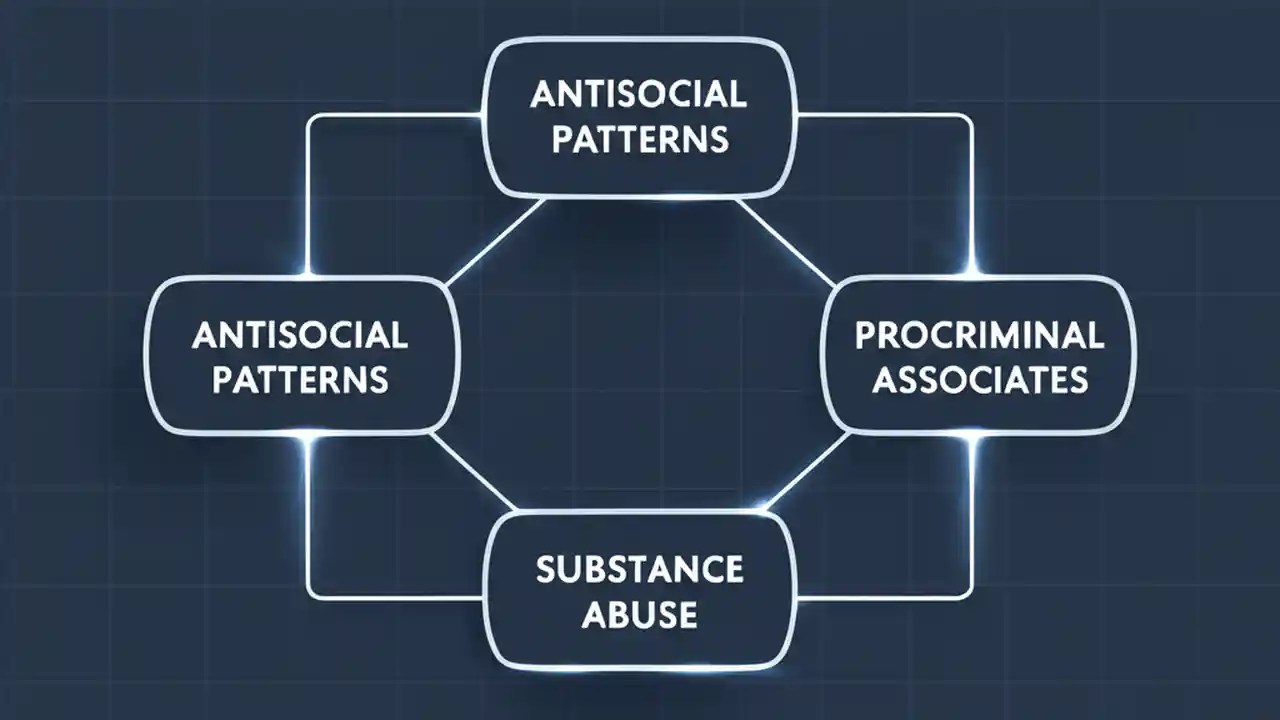 ANTISOCIAL PATTERNS

ANTISOCIAL PATTERNS

PROCRIMINAL ASSOCIATES

SUBSTANCE ABUSE